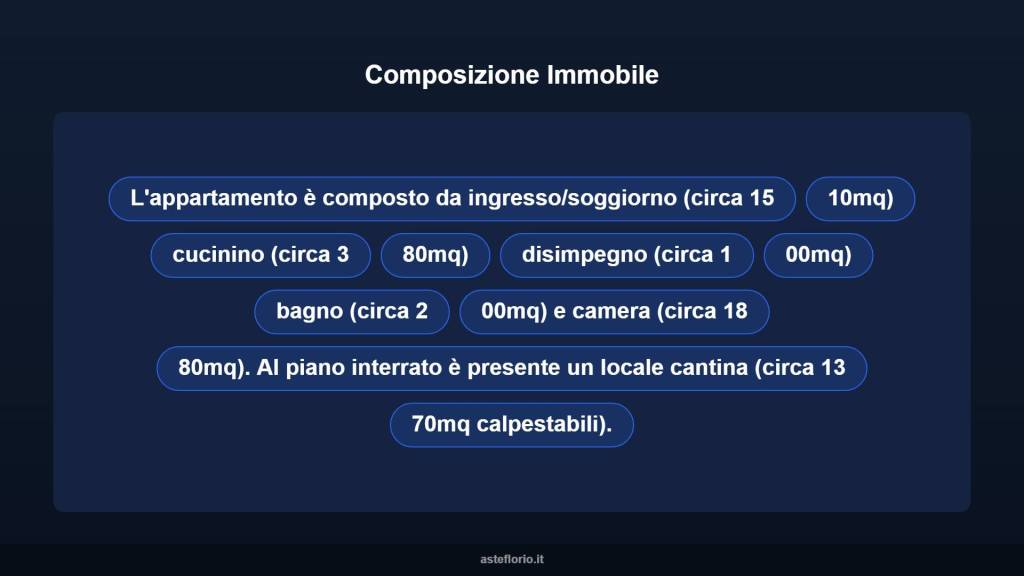 Composizione Immobile

L'appartamento è composto da ingresso/soggiorno (circa 15

10mq)

cucinino (circa 3

80mq)

disimpegno (circa 1

00mq)

bagno (circa 2

00mq) e camera (circa 18

80mq). Al piano interrato è presente un locale cantina (circa 13

70mq calpestabili).

asteflorio.it